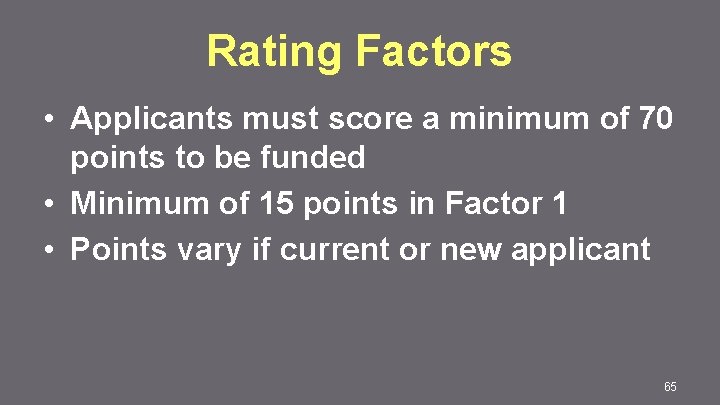 Rating Factors

• Applicants must score a minimum of 70 points to be funded
• Minimum of 15 points in Factor 1
• Points vary if current or new applicant

65